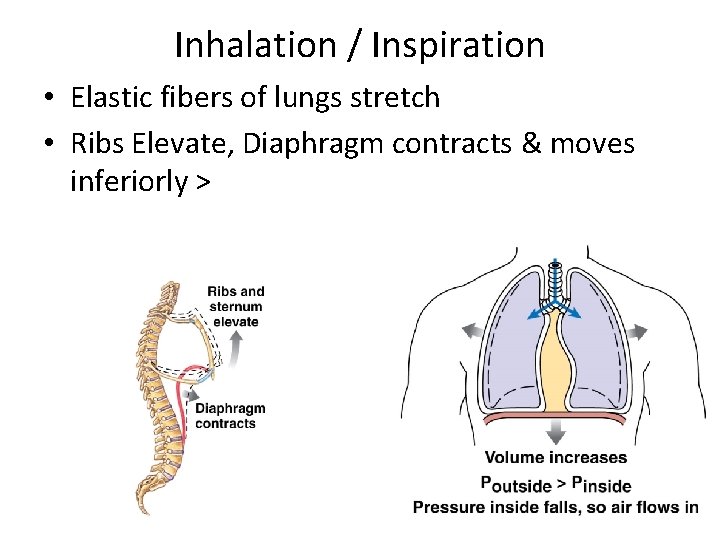 Inhalation / Inspiration

• Elastic fibers of lungs stretch
• Ribs Elevate, Diaphragm contracts & moves inferiorly >

Ribs and sternum elevate

Diaphragm contracts

Volume increases
$P_{outside} > P_{inside}$
Pressure inside falls, so air flows in